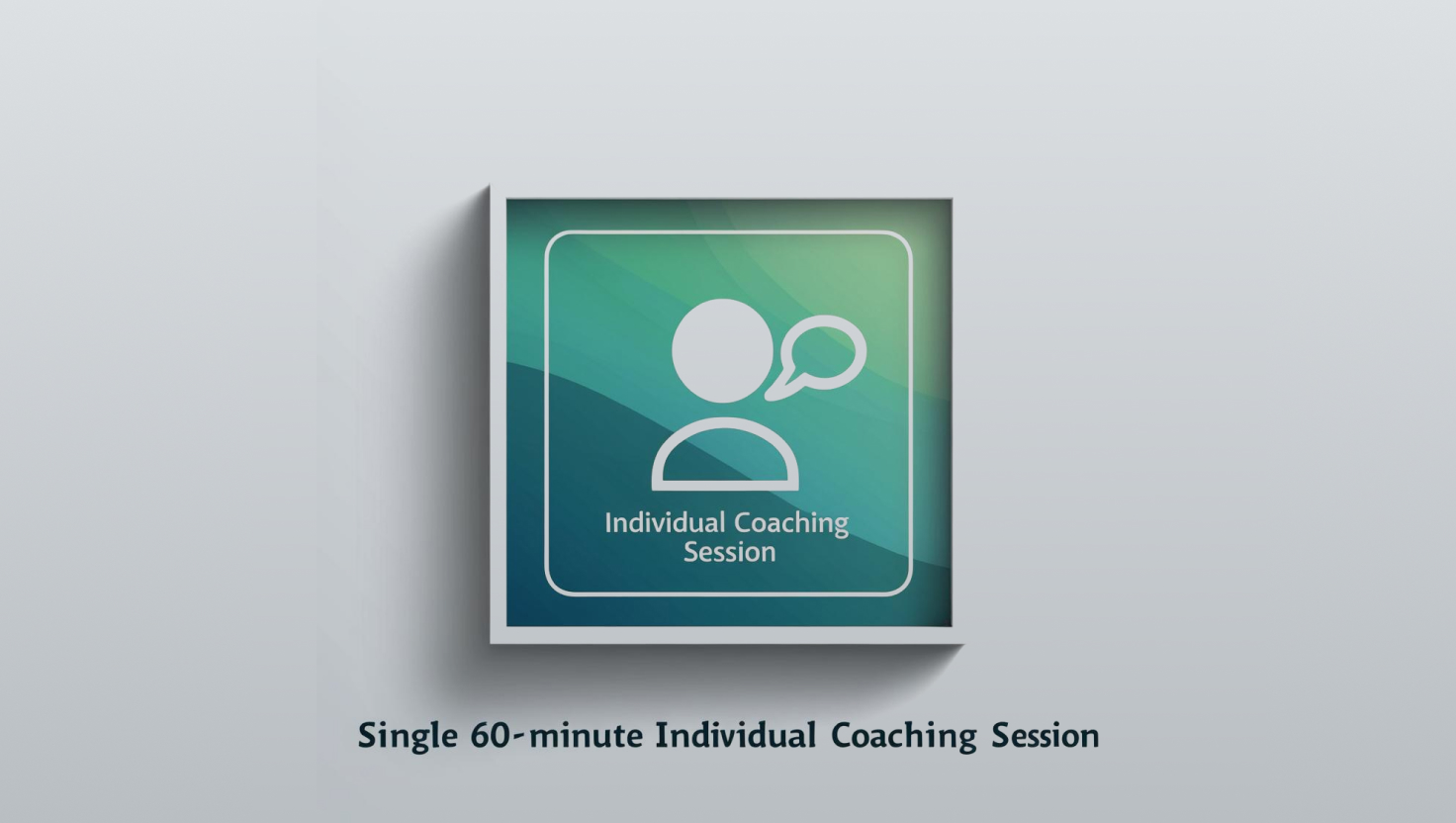 Individual Coaching Session

Single 60-minute Individual Coaching Session